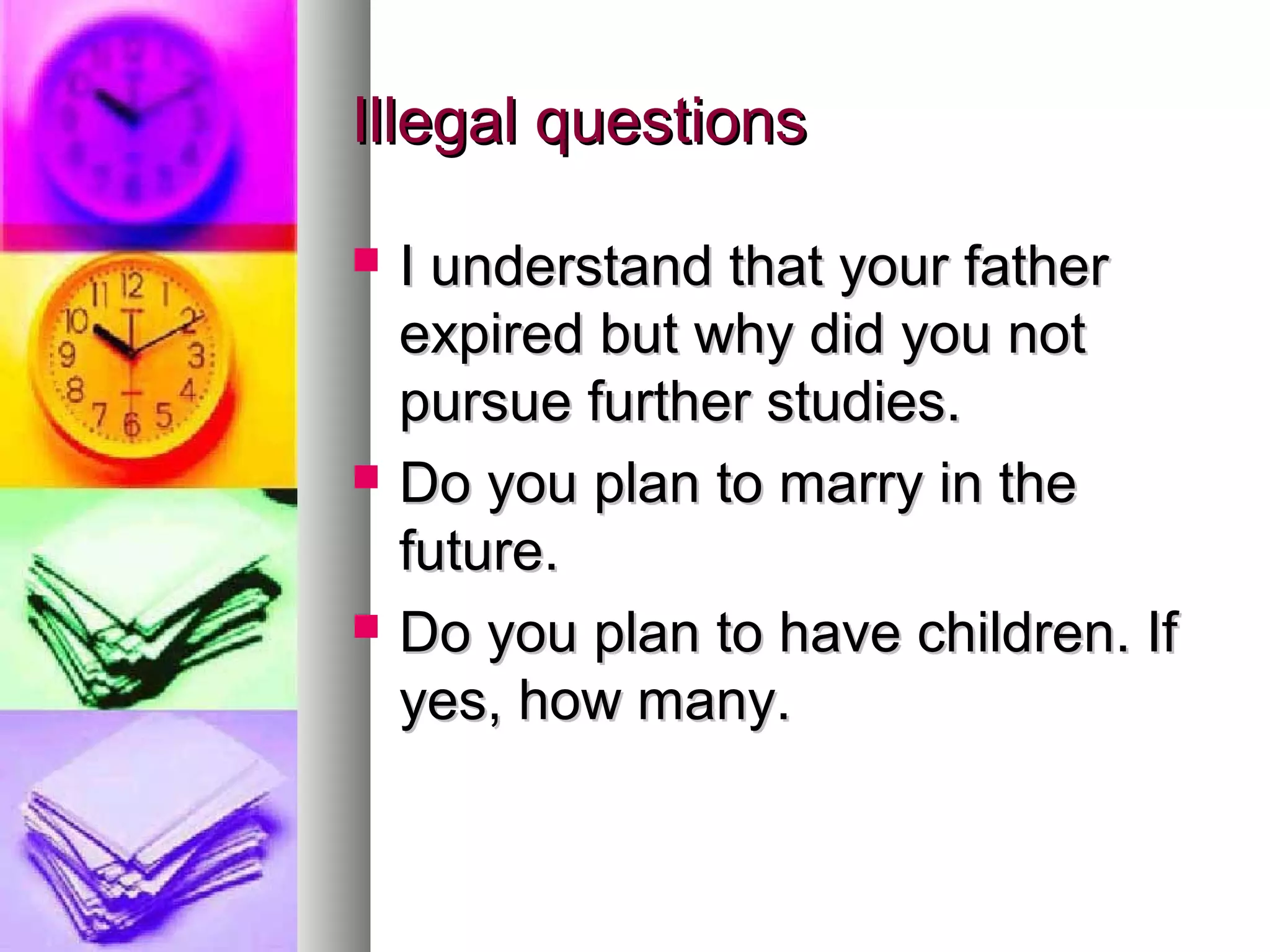 Illegal questions

I understand that your father expired but why did you not pursue further studies.

Do you plan to marry in the future.

Do you plan to have children. If yes, how many.